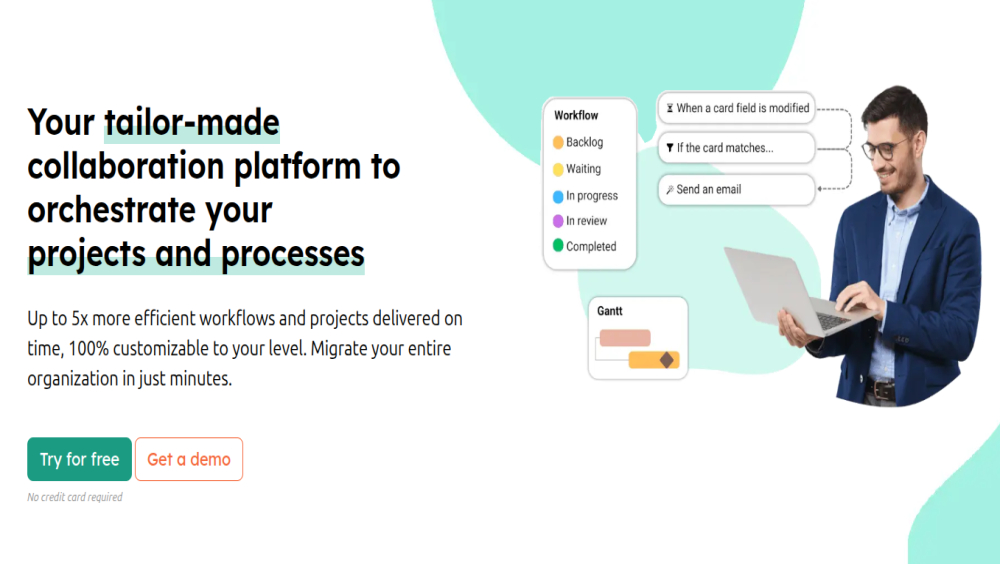 Your tailor-made collaboration platform to orchestrate your projects and processes

Up to 5x more efficient workflows and projects delivered on time, 100% customizable to your level. Migrate your entire organization in just minutes.

Try for free Get a demo

No credit card required

Workflow
Backlog
Waiting
In progress
In review
Completed

When a card field is modified
If the card matches...
Send an email

Gantt